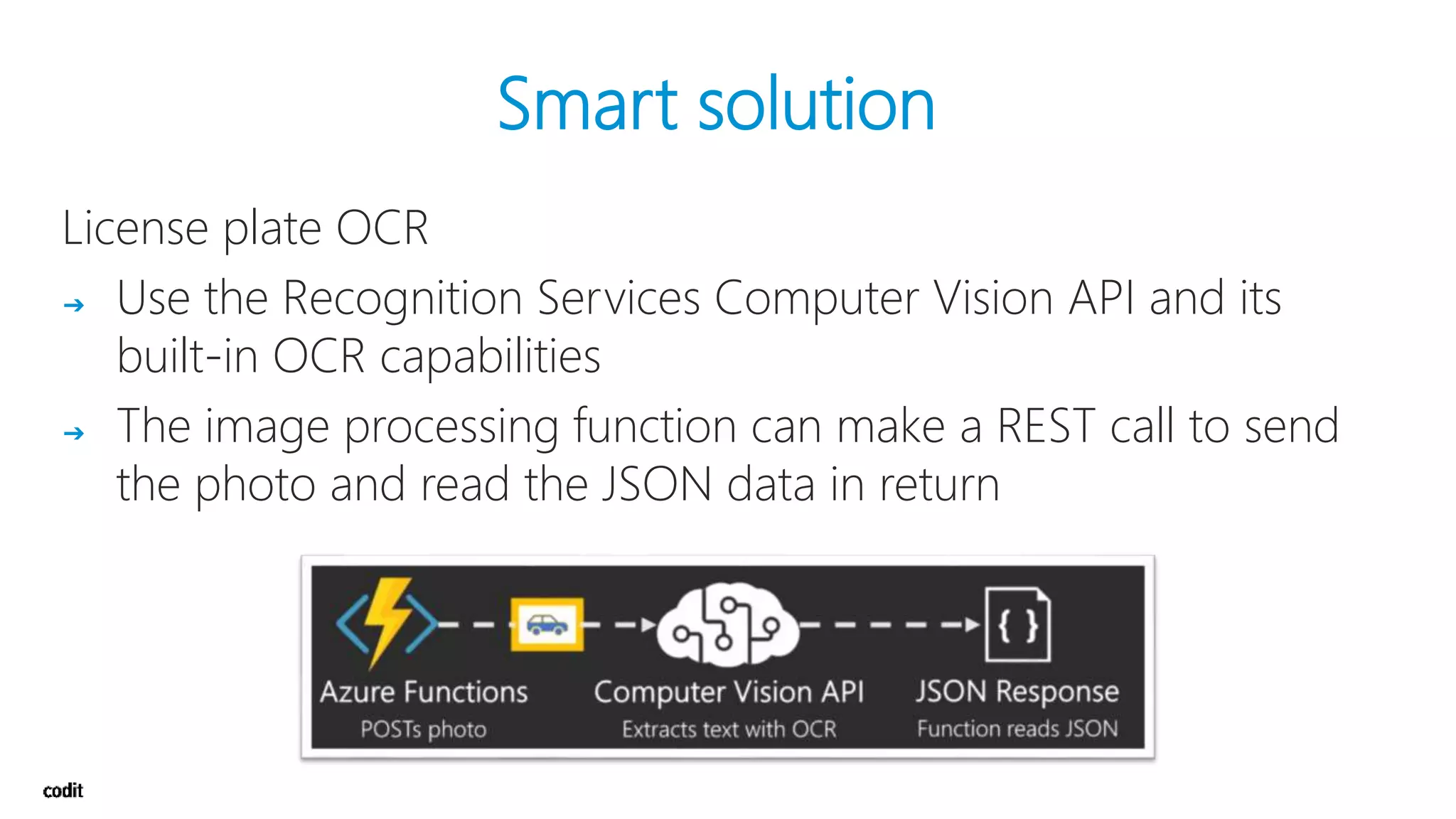 Smart solution

License plate OCR

→ Use the Recognition Services Computer Vision API and its built-in OCR capabilities

→ The image processing function can make a REST call to send the photo and read the JSON data in return

{ }

Azure Functions
POSTs photo

Computer Vision API
Extracts text with OCR

JSON Response
Function reads JSON

codit